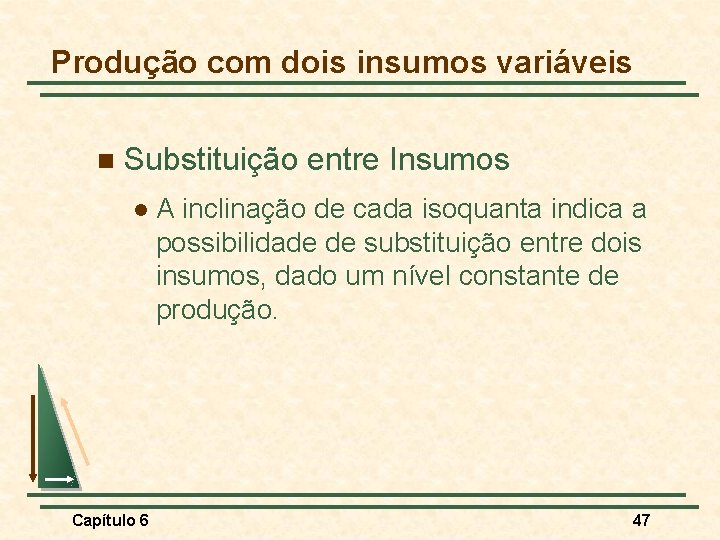 Produção com dois insumos variáveis

Substituição entre Insumos

A inclinação de cada isoquanta indica a possibilidade de substituição entre dois insumos, dado um nível constante de produção.

Capítulo 6

47